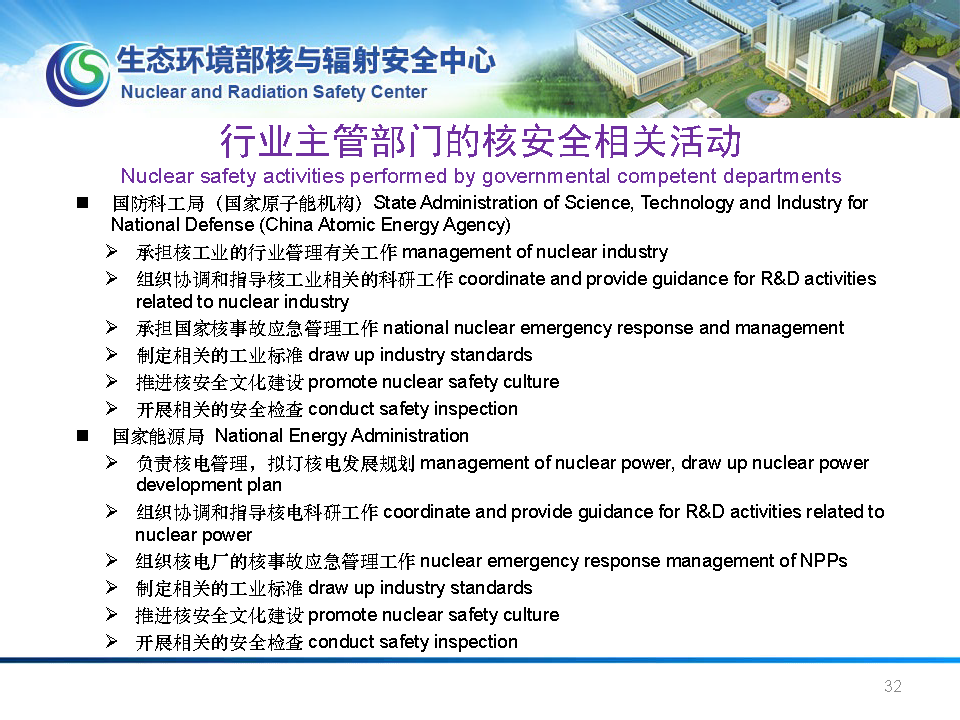 生态环境部核与辐射安全中心
Nuclear and Radiation Safety Center

行业主管部门的核安全相关活动
Nuclear safety activities performed by governmental competent departments

■ 国防科工局（国家原子能机构）State Administration of Science, Technology and Industry for National Defense (China Atomic Energy Agency)
➢ 承担核工业的行业管理有关工作 management of nuclear industry
➢ 组织协调和指导核工业相关的科研工作 coordinate and provide guidance for R&D activities related to nuclear industry
➢ 承担国家核事故应急管理工作 national nuclear emergency response and management
➢ 制定相关的工业标准 draw up industry standards
➢ 推进核安全文化建设 promote nuclear safety culture
➢ 开展相关的安全检查 conduct safety inspection
■ 国家能源局 National Energy Administration
➢ 负责核电管理，拟订核电发展规划 management of nuclear power, draw up nuclear power development plan
➢ 组织协调和指导核电科研工作 coordinate and provide guidance for R&D activities related to nuclear power
➢ 组织核电厂的核事故应急管理工作 nuclear emergency response management of NPPs
➢ 制定相关的工业标准 draw up industry standards
➢ 推进核安全文化建设 promote nuclear safety culture
➢ 开展相关的安全检查 conduct safety inspection

32